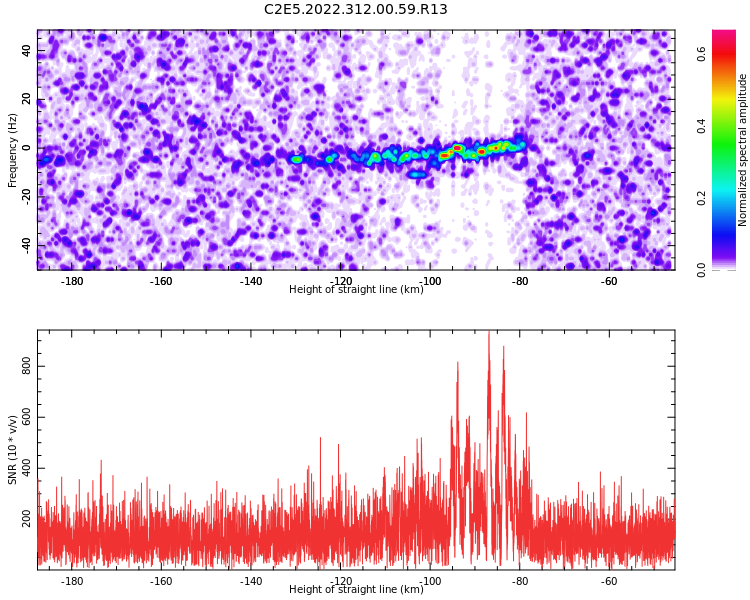 C2E5.2022.312.00.59.R13

Frequency (Hz)

40
20
0
-20
-40

-180 -160 -140 -120 -100 -80 -60

Height of straight line (km)

Normalized spectral amplitude

0.0 0.2 0.4 0.6

SNR (10 * v/v)

800
600
400
200

-180 -160 -140 -120 -100 -80 -60

Height of straight line (km)